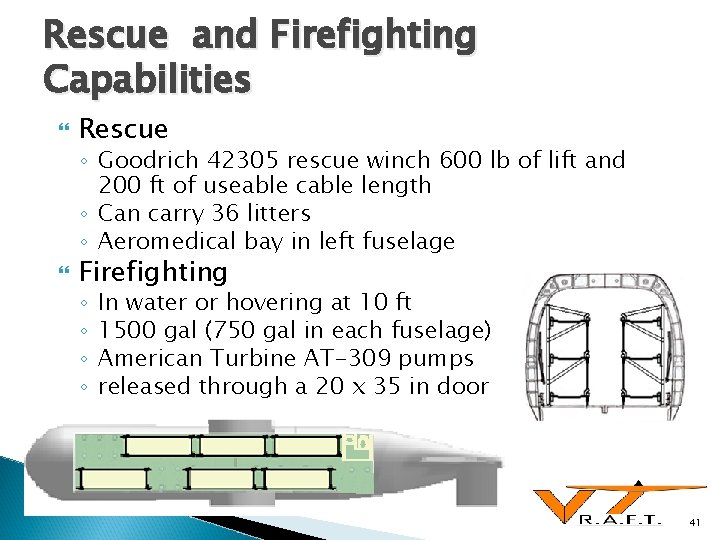 Rescue and Firefighting Capabilities

Rescue
◦ Goodrich 42305 rescue winch 600 lb of lift and 200 ft of useable cable length
◦ Can carry 36 litters
◦ Aeromedical bay in left fuselage

Firefighting
◦ In water or hovering at 10 ft
◦ 1500 gal (750 gal in each fuselage)
◦ American Turbine AT-309 pumps
◦ released through a 20 x 35 in door

VT R.A.F.T.

41